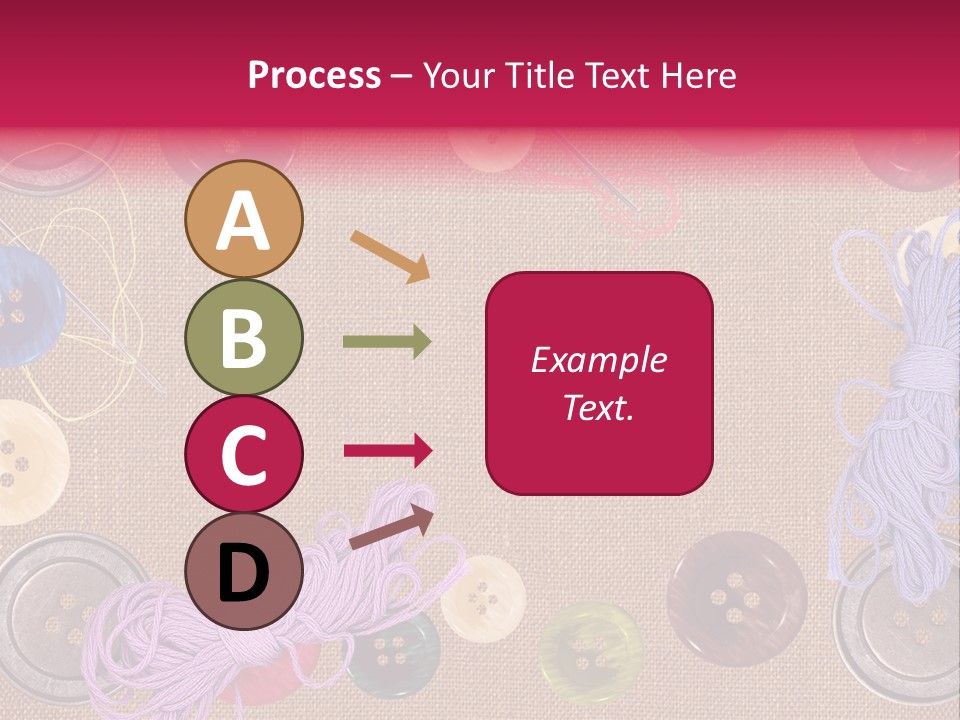 Process – Your Title Text Here

A

B

C

D

Example Text.